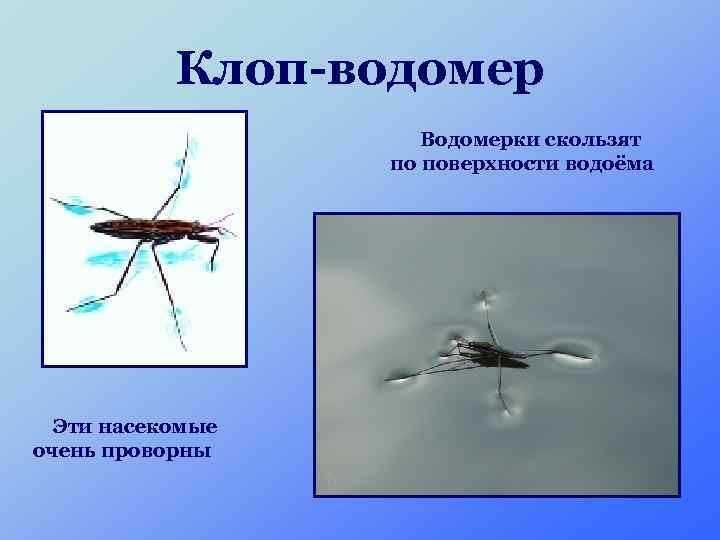 Клоп-водомер

Водомерки скользят по поверхности водоёма

Эти насекомые очень проворны